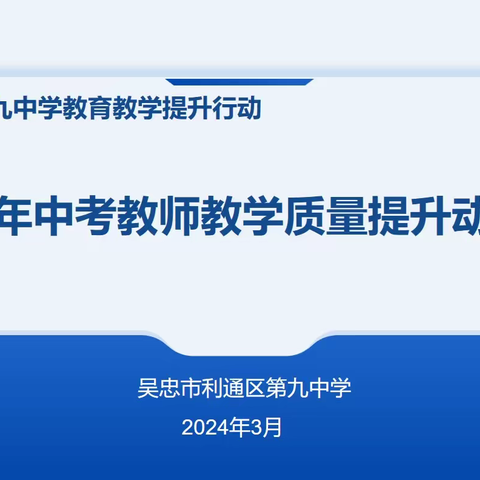 九中学教育教学提升行动

年中考教师教学质量提升动

吴忠市利通区第九中学

2024年3月